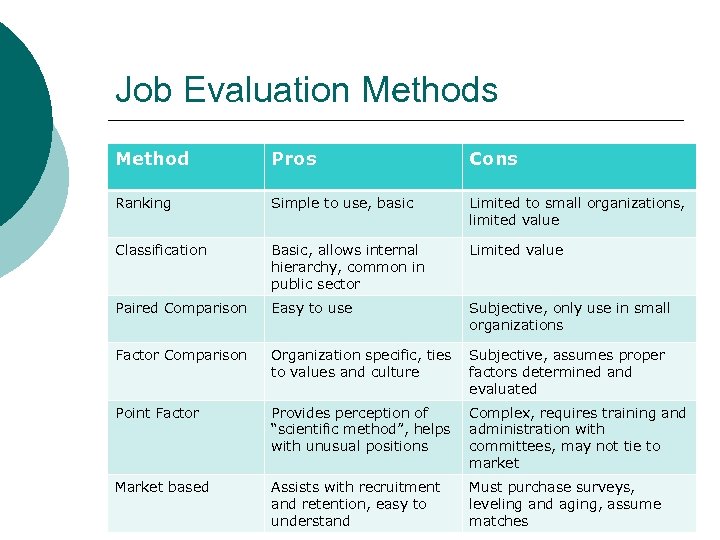 Job Evaluation Methods

| Method | Pros | Cons |
|---|---|---|
| Ranking | Simple to use, basic | Limited to small organizations, limited value |
| Classification | Basic, allows internal hierarchy, common in public sector | Limited value |
| Paired Comparison | Easy to use | Subjective, only use in small organizations |
| Factor Comparison | Organization specific, ties to values and culture | Subjective, assumes proper factors determined and evaluated |
| Point Factor | Provides perception of "scientific method", helps with unusual positions | Complex, requires training and administration with committees, may not tie to market |
| Market based | Assists with recruitment and retention, easy to understand | Must purchase surveys, leveling and aging, assume matches |